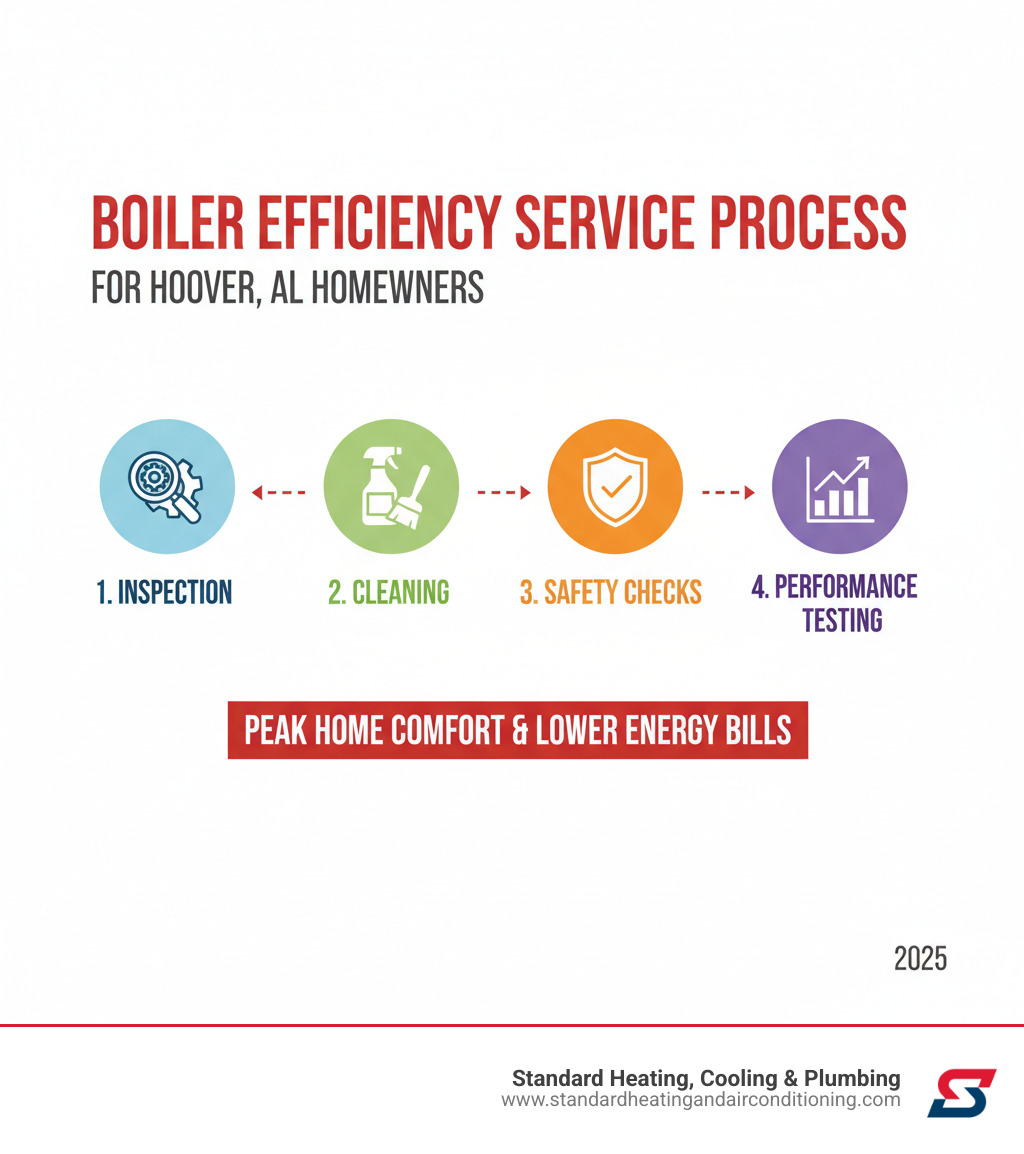 BOILER EFFICIENCY SERVICE PROCESS
FOR HOOVER, AL HOMEWNERS

1. INSPECTION
2. CLEANING
3. SAFETY CHECKS
4. PERFORMANCE TESTING

PEAK HOME COMFORT & LOWER ENERGY BILLS

2025

Standard Heating, Cooling & Plumbing
www.standardheatingandairconditioning.com